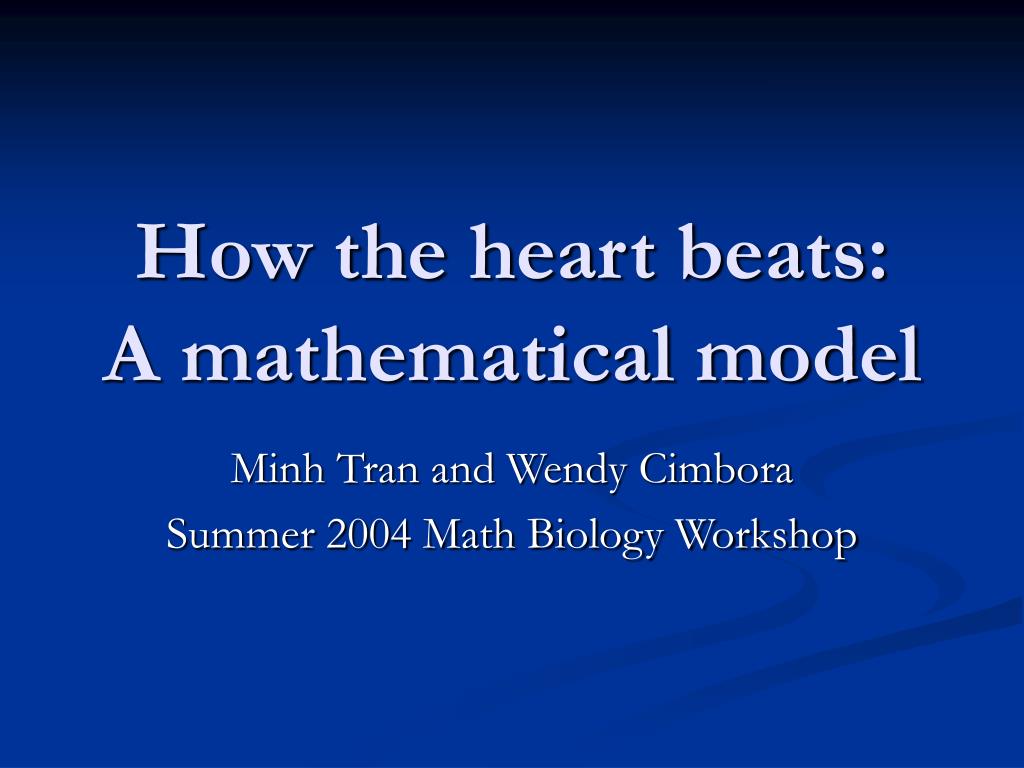 How the heart beats:
A mathematical model

Minh Tran and Wendy Cimbora
Summer 2004 Math Biology Workshop